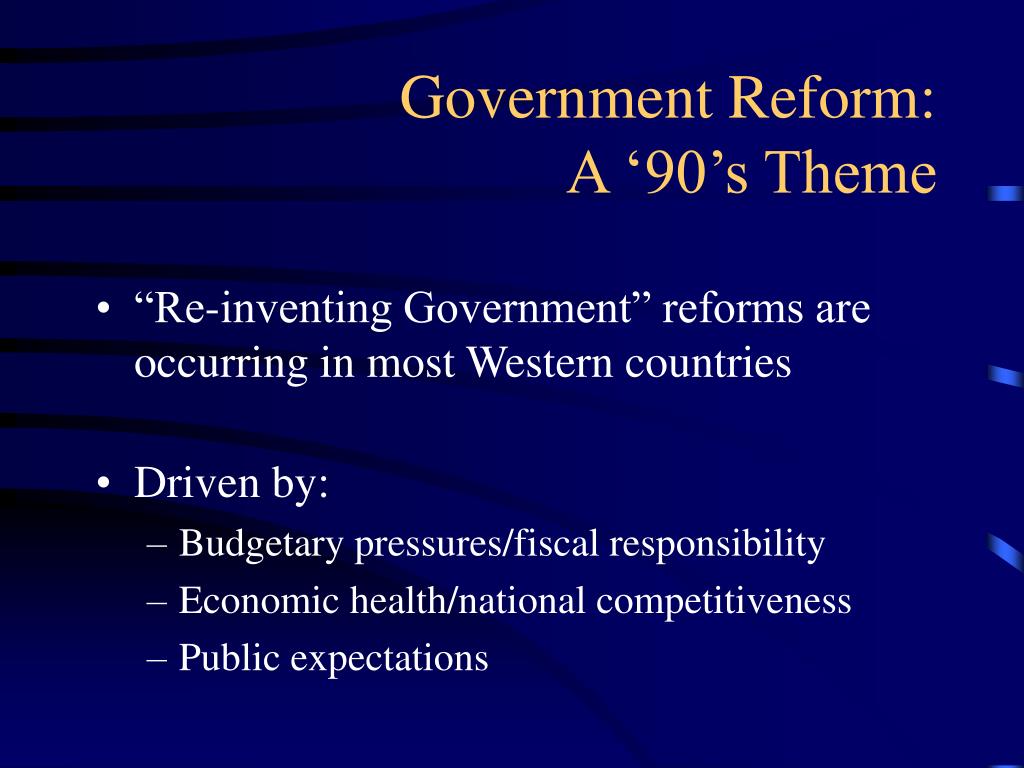 Government Reform:
A ‘90’s Theme

• “Re-inventing Government” reforms are occurring in most Western countries

• Driven by:
– Budgetary pressures/fiscal responsibility
– Economic health/national competitiveness
– Public expectations